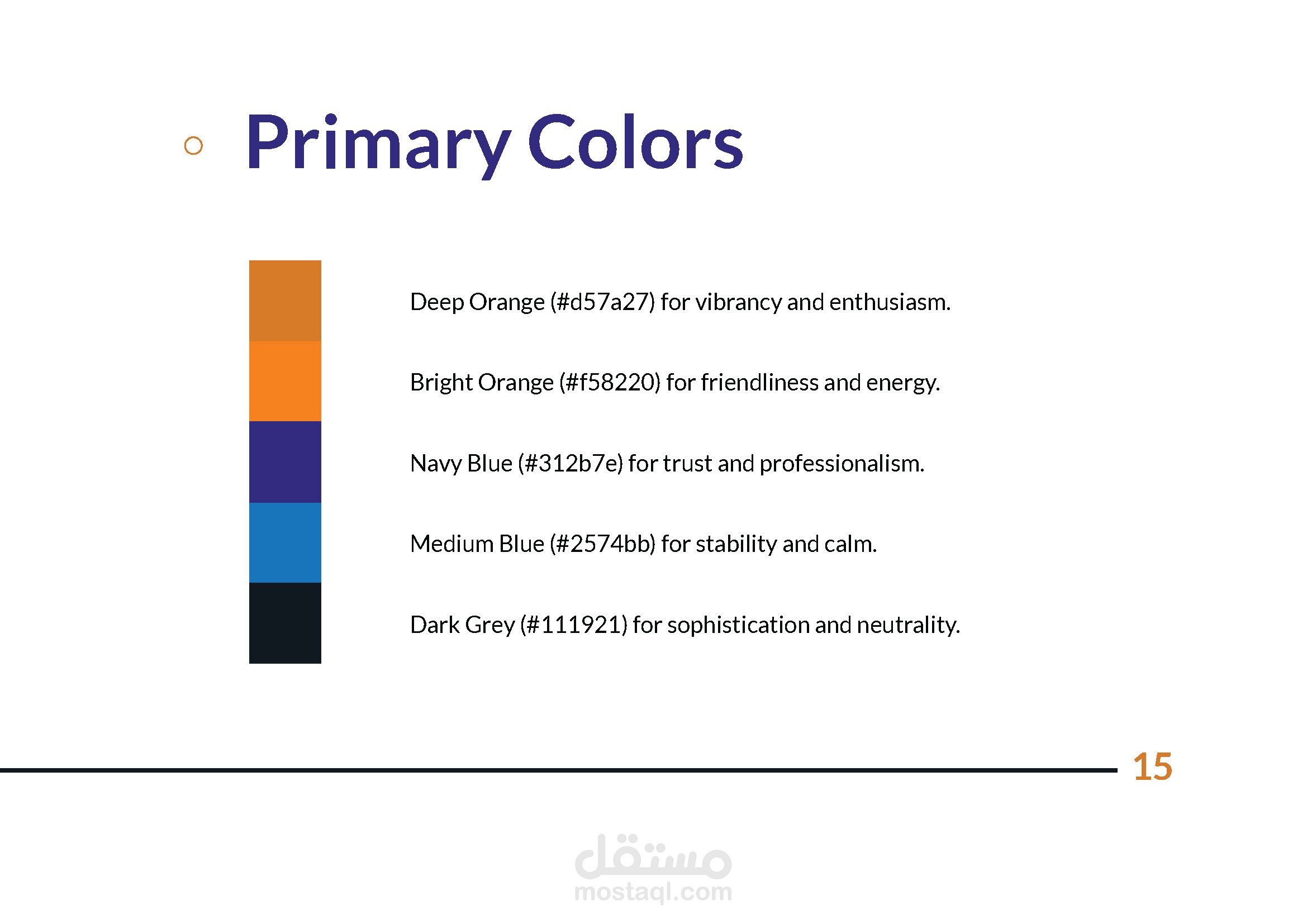 Primary Colors

Deep Orange (#d57a27) for vibrancy and enthusiasm.

Bright Orange (#f58220) for friendliness and energy.

Navy Blue (#312b7e) for trust and professionalism.

Medium Blue (#2574bb) for stability and calm.

Dark Grey (#111921) for sophistication and neutrality.

15

مستقل
mostaql.com